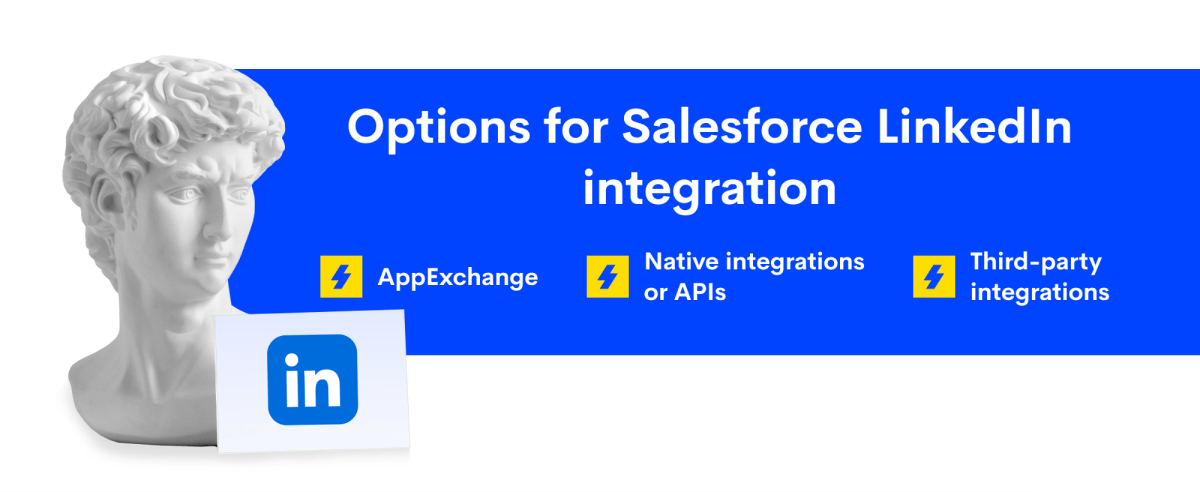 Options for Salesforce LinkedIn integration

AppExchange

Native integrations or APIs

Third-party integrations

in